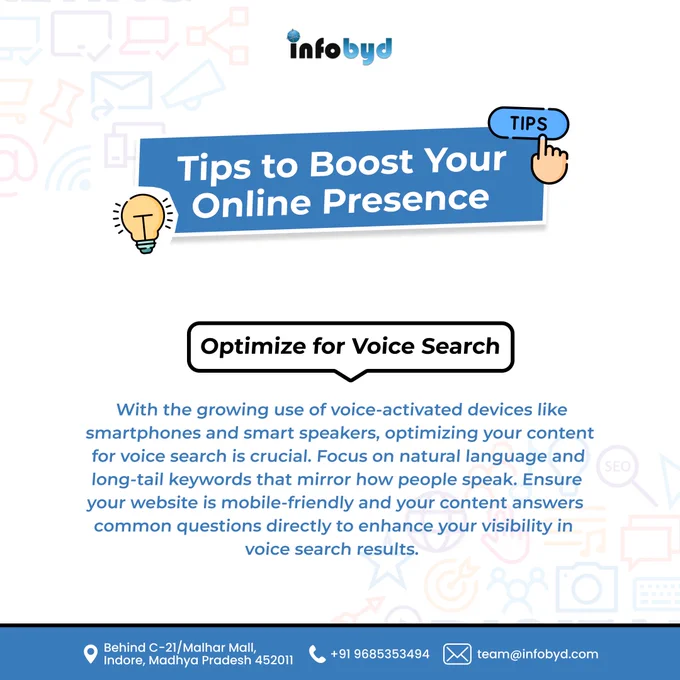 infobyd

TIPS

Tips to Boost Your Online Presence

Optimize for Voice Search

With the growing use of voice-activated devices like smartphones and smart speakers, optimizing your content for voice search is crucial. Focus on natural language and long-tail keywords that mirror how people speak. Ensure your website is mobile-friendly and your content answers common questions directly to enhance your visibility in voice search results.

SEO

Behind C-21/Malhar Mall, Indore, Madhya Pradesh 452011

+91 9685353494

team@infobyd.com